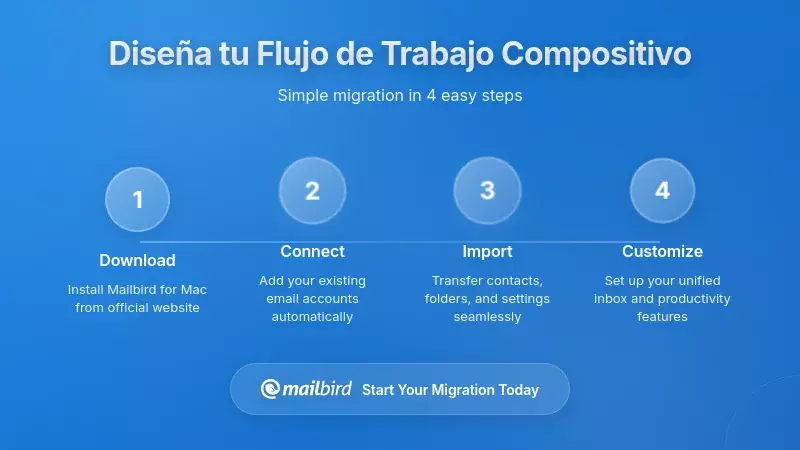 Diseña tu Flujo de Trabajo Compositivo

Simple migration in 4 easy steps

1

Download

Install Mailbird for Mac from official website

2

Connect

Add your existing email accounts automatically

3

Import

Transfer contacts, folders, and settings seamlessly

4

Customize

Set up your unified inbox and productivity features

mailbird Start Your Migration Today